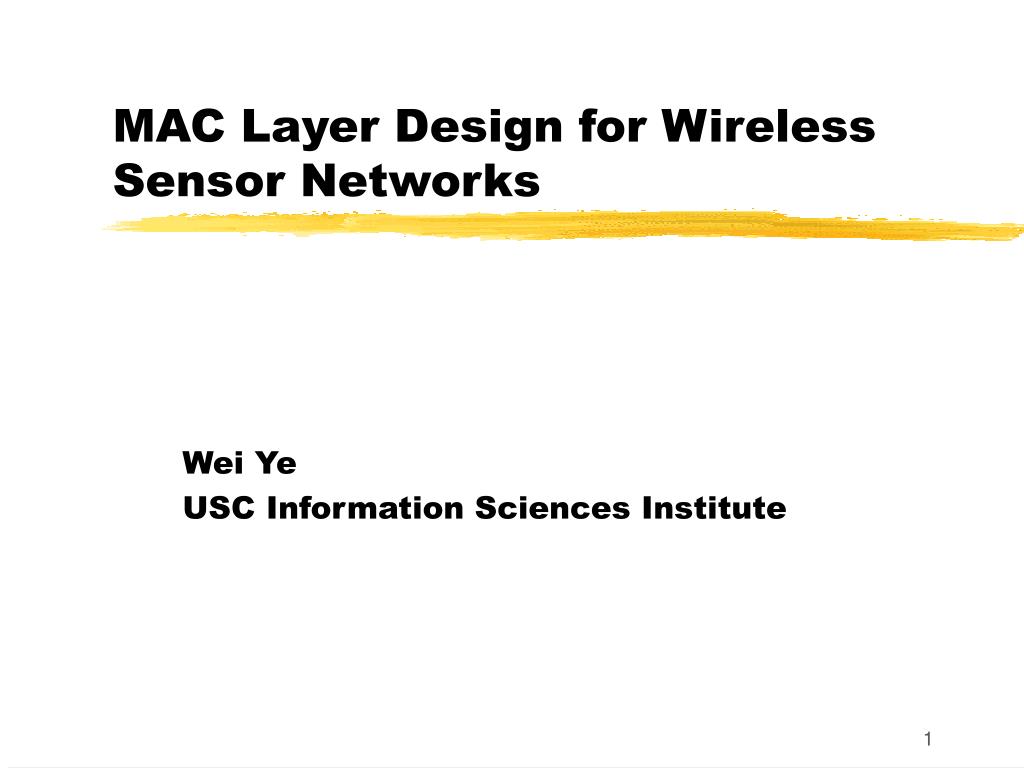 MAC Layer Design for Wireless Sensor Networks

Wei Ye
USC Information Sciences Institute

1